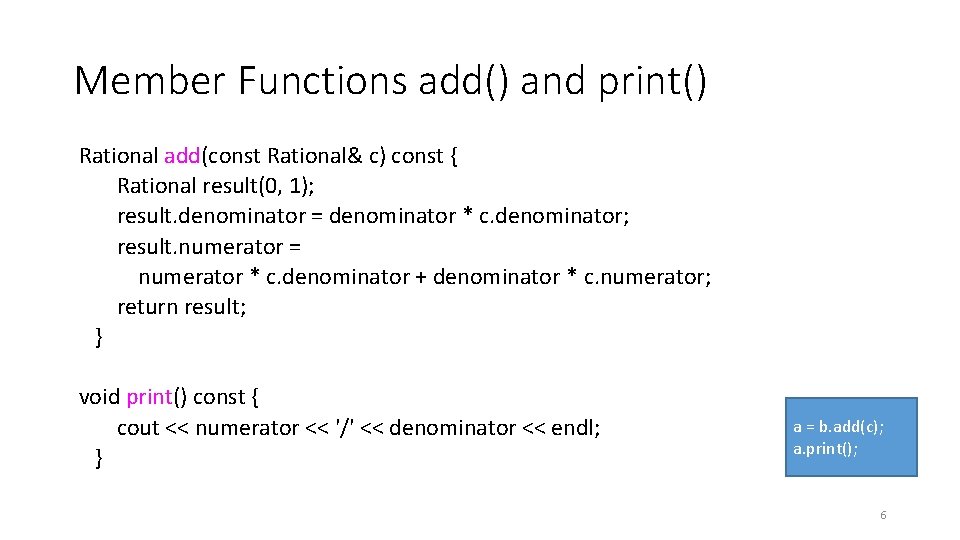 Member Functions add() and print()

Rational add(const Rational& c) const {
Rational result(0, 1);
result.denominator = denominator * c.denominator;
result.numerator =
numerator * c.denominator + denominator * c.numerator;
return result;
}

void print() const {
cout << numerator << '/' << denominator << endl;
}

a = b.add(c);
a.print();

6